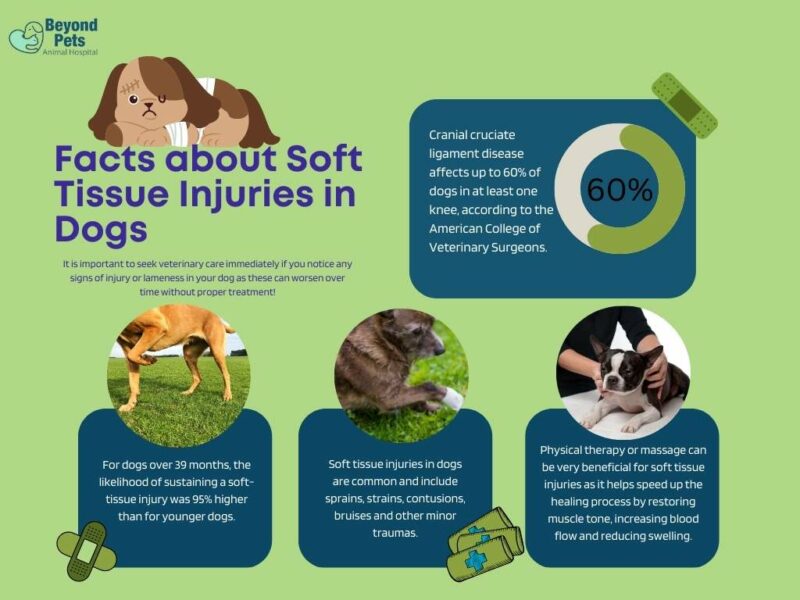 Beyond Pets
Animal Hospital

Facts about Soft Tissue Injuries in Dogs

It is important to seek veterinary care immediately if you notice any signs of injury or lameness in your dog as these can worsen over time without proper treatment!

Cranial cruciate ligament disease affects up to 60% of dogs in at least one knee, according to the American College of Veterinary Surgeons.

60%

For dogs over 39 months, the likelihood of sustaining a soft-tissue injury was 95% higher than for younger dogs.

Soft tissue injuries in dogs are common and include sprains, strains, contusions, bruises and other minor traumas.

Physical therapy or massage can be very beneficial for soft tissue injuries as it helps speed up the healing process by restoring muscle tone, increasing blood flow and reducing swelling.